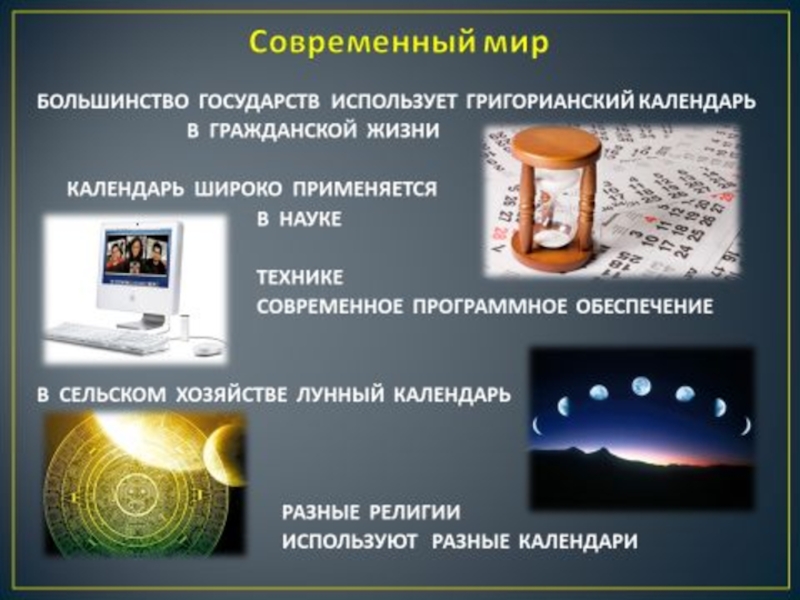 Современный мир

БОЛЬШИНСТВО ГОСУДАРСТВ ИСПОЛЬЗУЕТ ГРИГОРИАНСКИЙ КАЛЕНДАРЬ В ГРАЖДАНСКОЙ ЖИЗНИ

КАЛЕНДАРЬ ШИРОКО ПРИМЕНЯЕТСЯ
В НАУКЕ

ТЕХНИКЕ
СОВРЕМЕННОЕ ПРОГРАММНОЕ ОБЕСПЕЧЕНИЕ

В СЕЛЬСКОМ ХОЗЯЙСТВЕ ЛУННЫЙ КАЛЕНДАРЬ

РАЗНЫЕ РЕЛИГИИ
ИСПОЛЬЗУЮТ РАЗНЫЕ КАЛЕНДАРИ